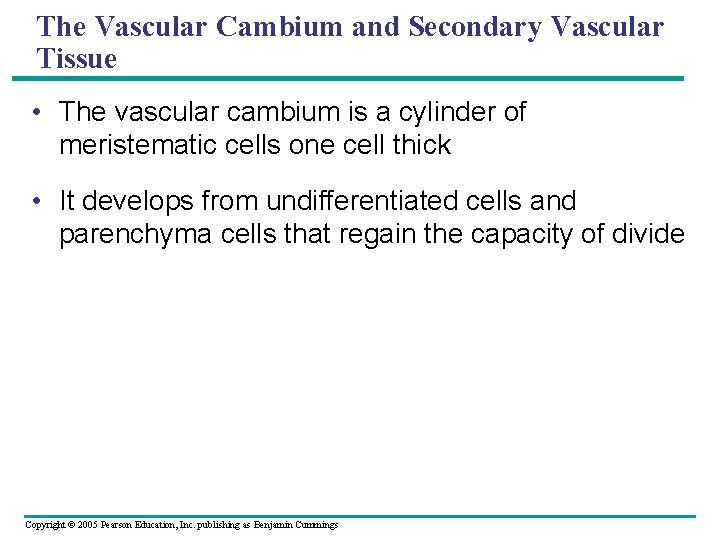 The Vascular Cambium and Secondary Vascular Tissue

• The vascular cambium is a cylinder of meristematic cells one cell thick

• It develops from undifferentiated cells and parenchyma cells that regain the capacity of divide

Copyright © 2005 Pearson Education, Inc. publishing as Benjamin Cummings